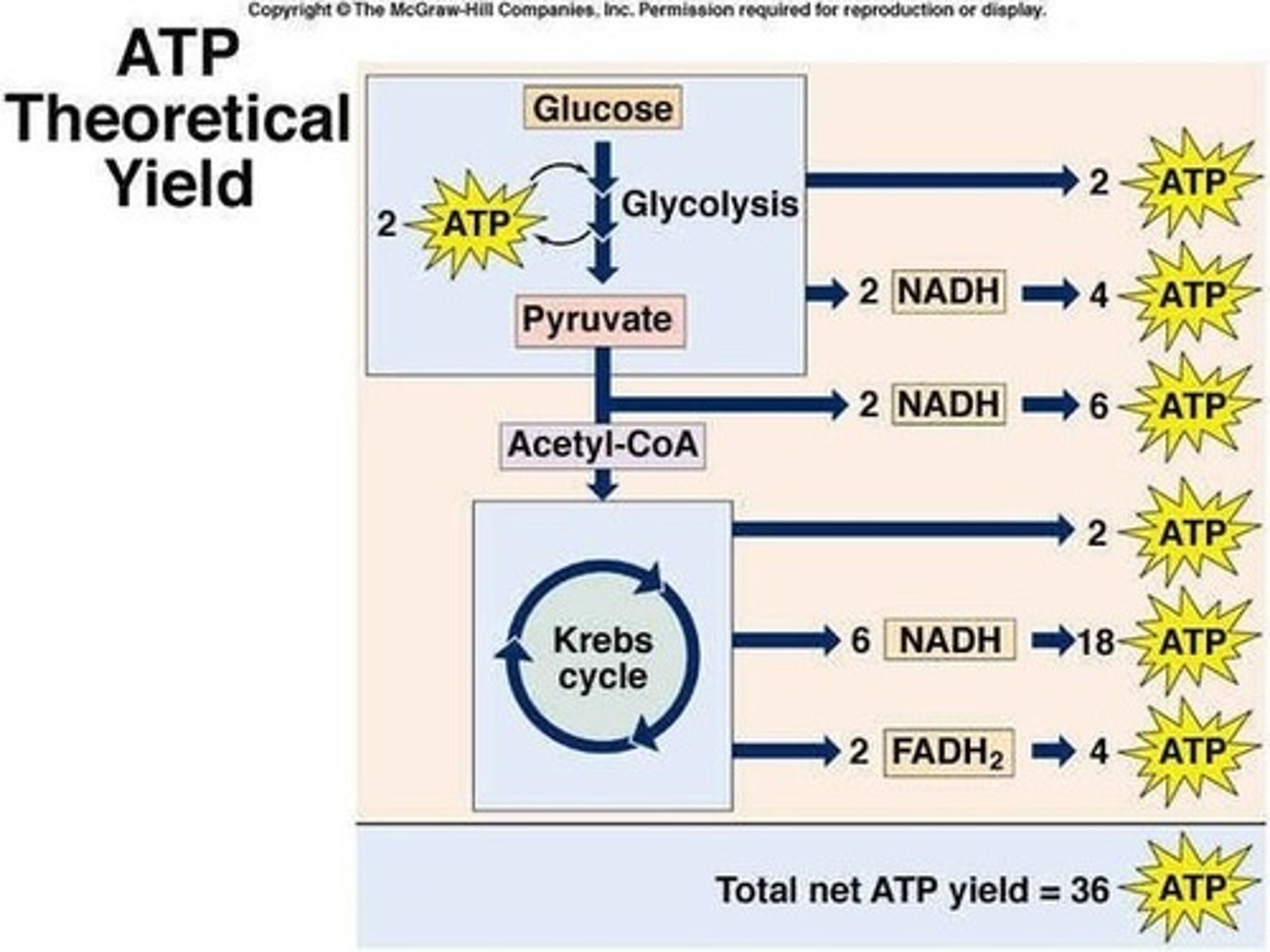 Copyright © The McGraw-Hill Companies, Inc. Permission required for reproduction or display.

ATP Theoretical Yield

Glucose

2 ATP

Glycolysis

Pyruvate

Acetyl-CoA

Krebs cycle

2 ATP

2 NADH 4 ATP

2 NADH 6 ATP

2 ATP

6 NADH 18 ATP

2 $FADH_2$ 4 ATP

Total net ATP yield = 36 ATP